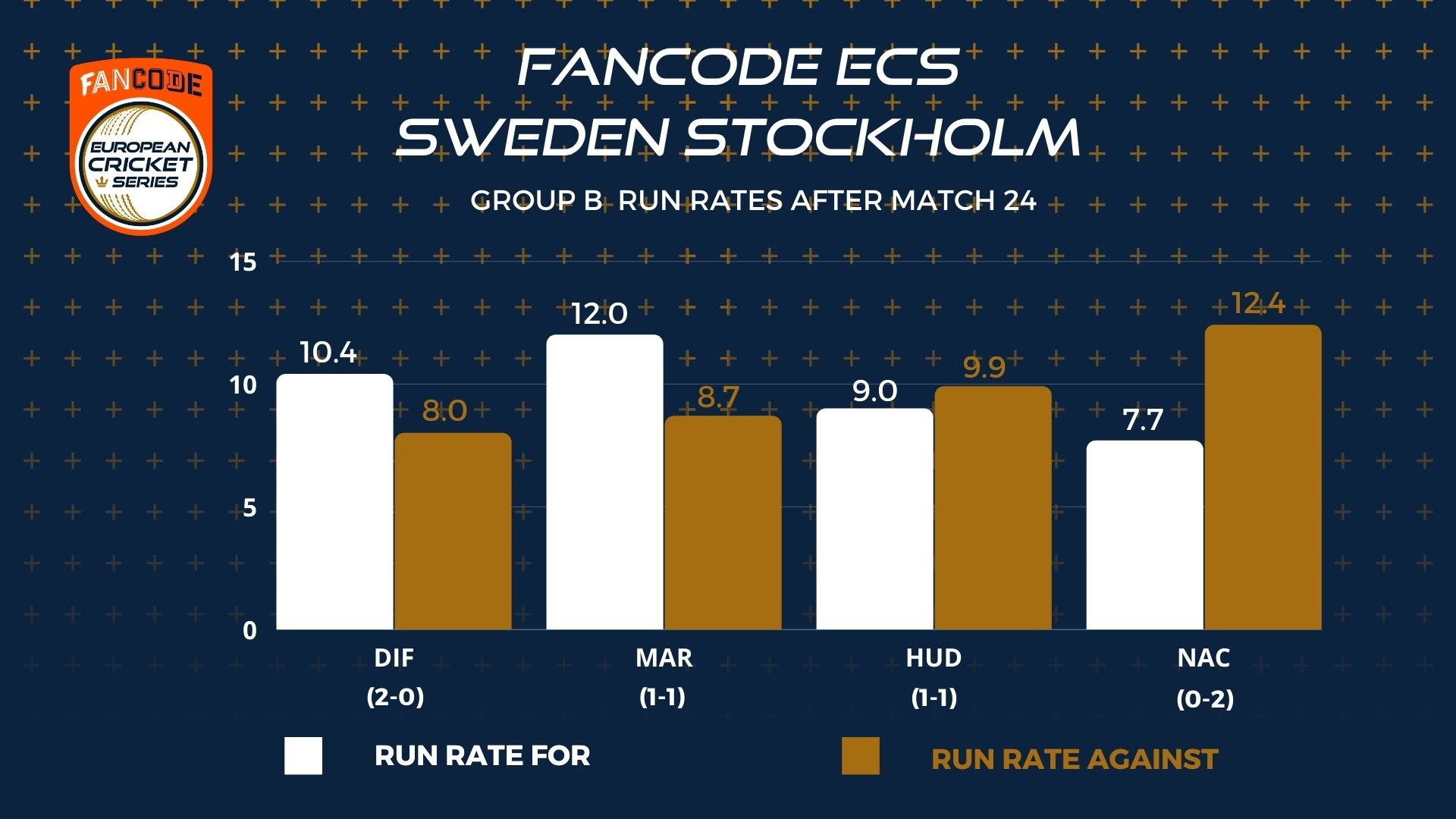 FANCODE
EUROPEAN CRICKET SERIES

FANCODE ECS
SWEDEN STOCKHOLM

GROUP B RUN RATES AFTER MATCH 24

15
10
5
0

10.4
8.0
12.0
8.7
9.0
9.9
7.7
12.4

DIF
(2-0)

MAR
(1-1)

HUD
(1-1)

NAC
(0-2)

RUN RATE FOR

RUN RATE AGAINST